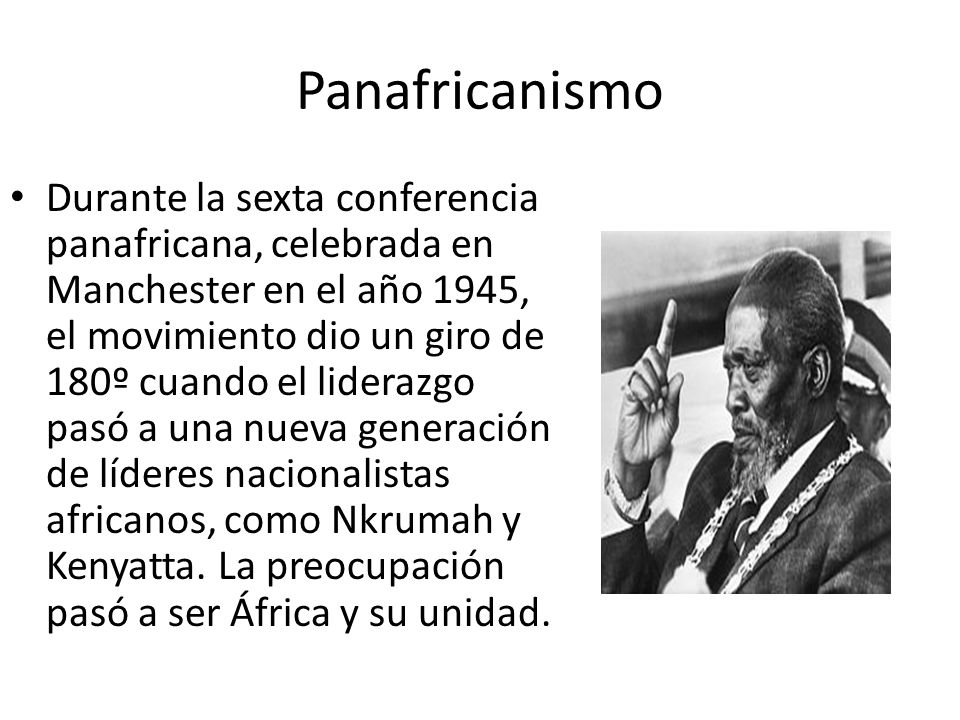 Panafricanismo

• Durante la sexta conferencia panafricana, celebrada en Manchester en el año 1945, el movimiento dio un giro de 180º cuando el liderazgo pasó a una nueva generación de líderes nacionalistas africanos, como Nkrumah y Kenyatta. La preocupación pasó a ser África y su unidad.